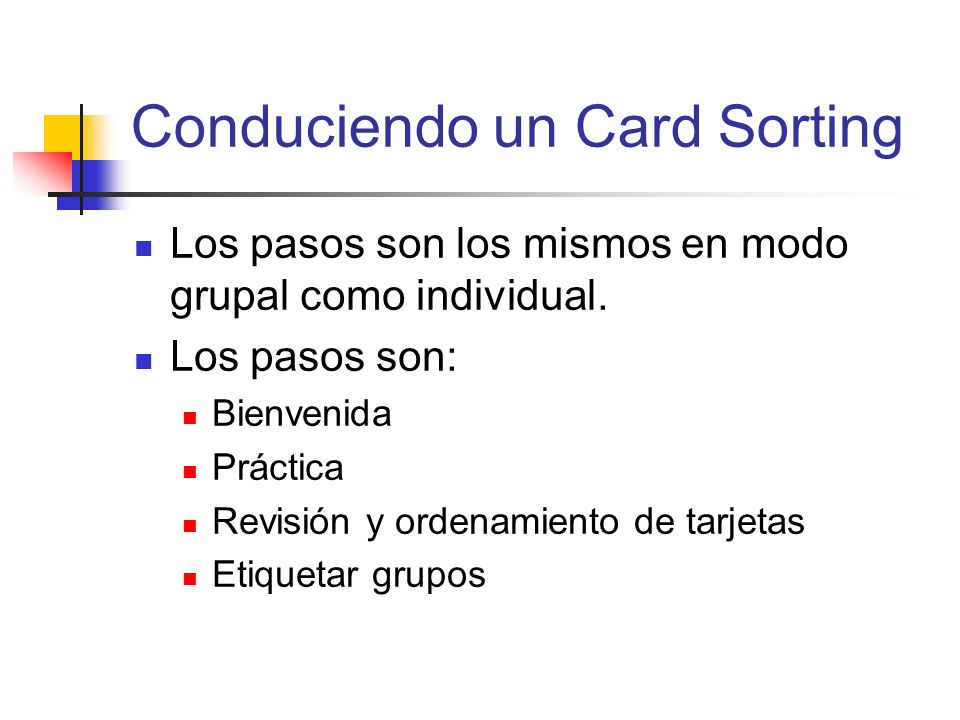 Conduciendo un Card Sorting

- Los pasos son los mismos en modo grupal como individual.
- Los pasos son:
  - Bienvenida
  - Práctica
  - Revisión y ordenamiento de tarjetas
  - Etiquetar grupos